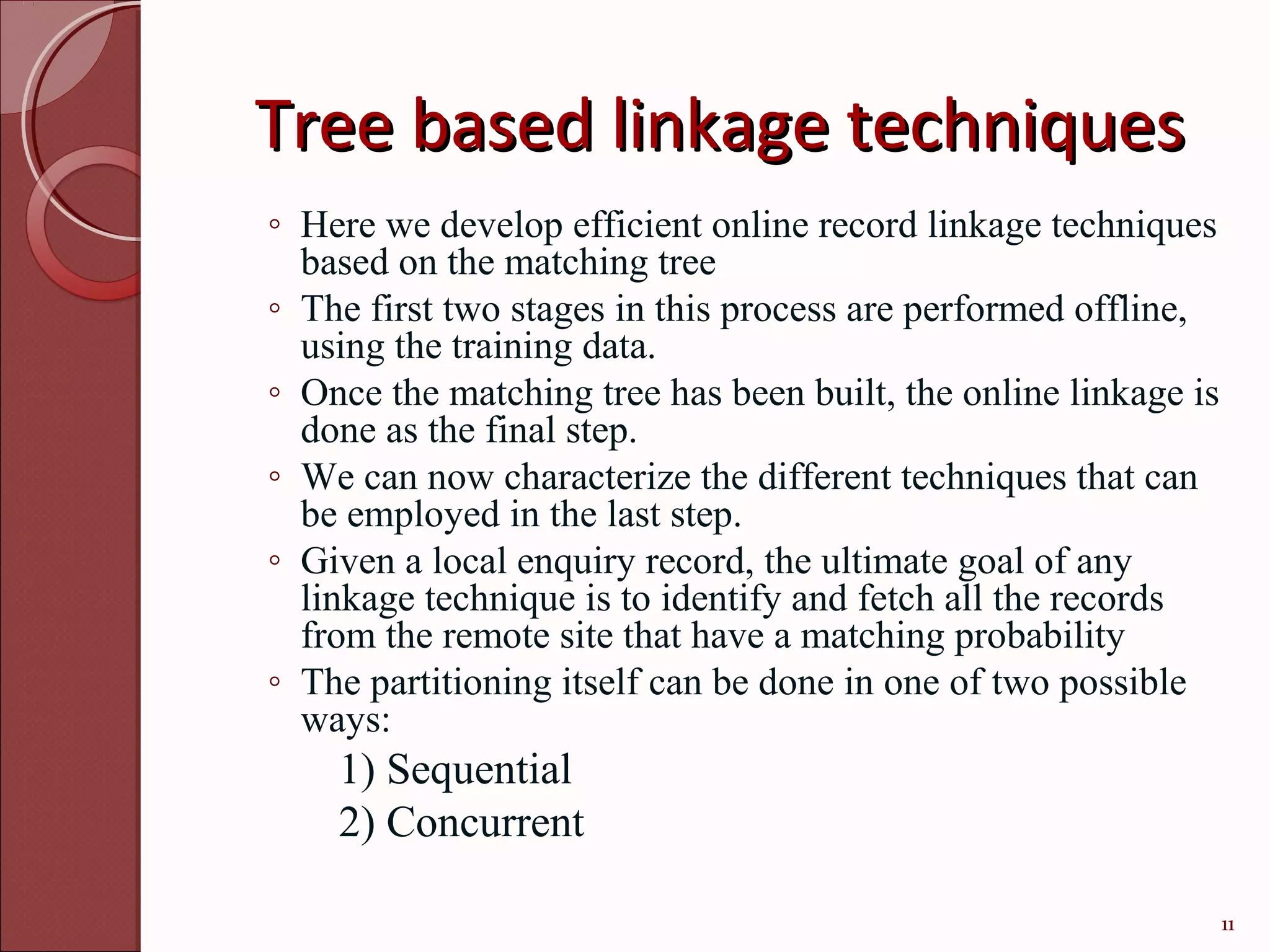 Tree based linkage techniques

◦ Here we develop efficient online record linkage techniques based on the matching tree

◦ The first two stages in this process are performed offline, using the training data.

◦ Once the matching tree has been built, the online linkage is done as the final step.

◦ We can now characterize the different techniques that can be employed in the last step.

◦ Given a local enquiry record, the ultimate goal of any linkage technique is to identify and fetch all the records from the remote site that have a matching probability

◦ The partitioning itself can be done in one of two possible ways:

1) Sequential

2) Concurrent

11